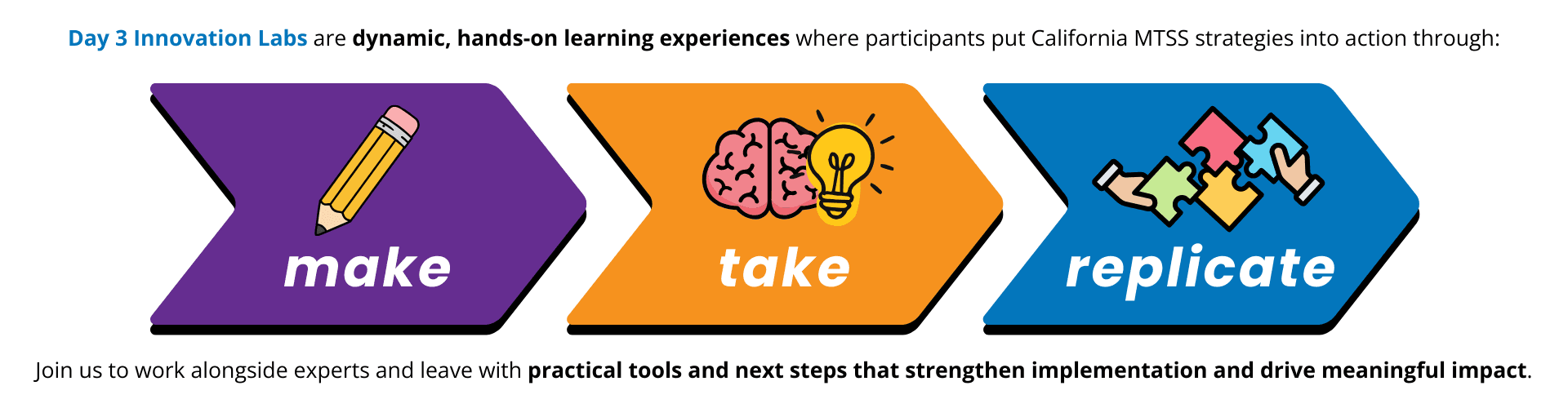 Day 3 Innovation Labs are dynamic, hands-on learning experiences where participants put California MTSS strategies into action through:

make

take

replicate

Join us to work alongside experts and leave with practical tools and next steps that strengthen implementation and drive meaningful impact.